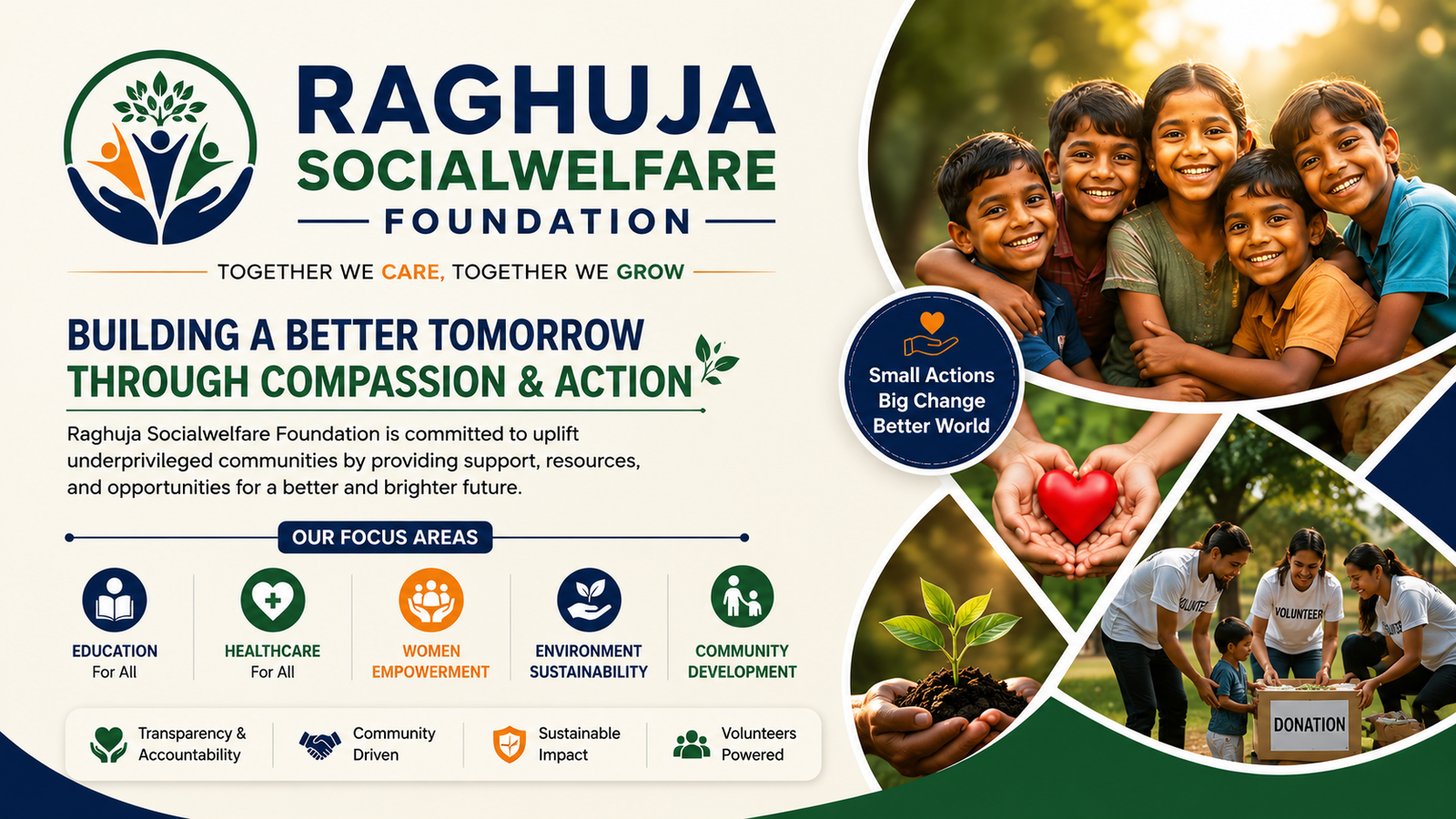 RAGHUJA
SOCIALWELFARE
FOUNDATION

TOGETHER WE CARE, TOGETHER WE GROW

BUILDING A BETTER TOMORROW
THROUGH COMPASSION & ACTION

Raghuja Socialwelfare Foundation is committed to uplift underprivileged communities by providing support, resources, and opportunities for a better and brighter future.

OUR FOCUS AREAS

EDUCATION
For All

HEALTHCARE
For All

WOMEN
EMPOWERMENT

ENVIRONMENT
SUSTAINABILITY

COMMUNITY
DEVELOPMENT

Transparency & Accountability

Community Driven

Sustainable Impact

Volunteers Powered

Small Actions
Big Change
Better World

VOLUNTEER

VOLUNTEER

VOLUNTEER

DONATION